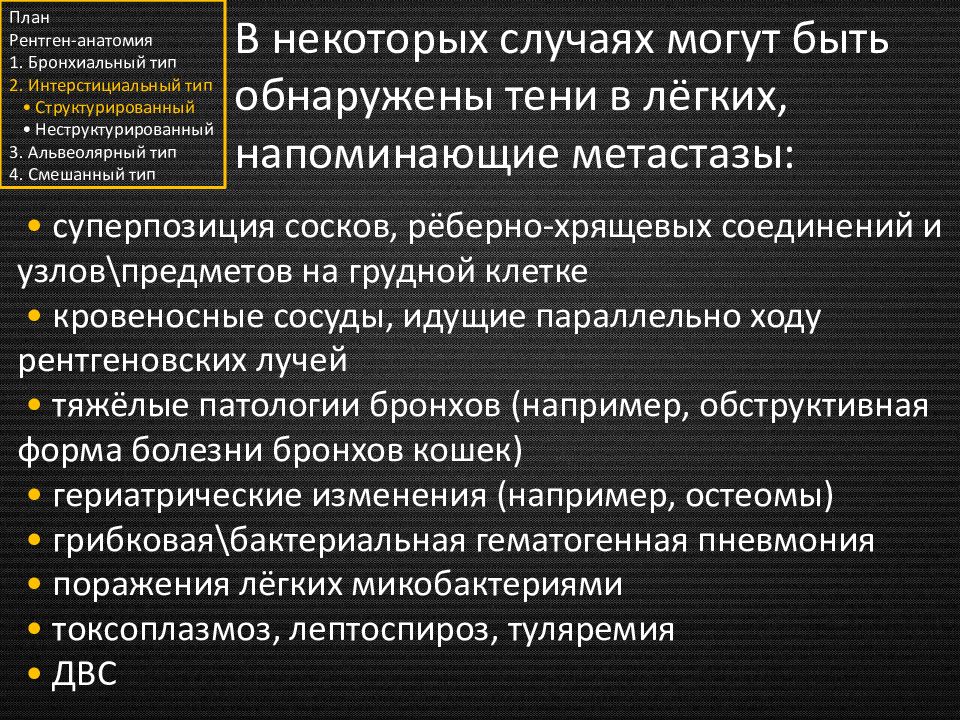 План
Рентген-анатомия
1. Бронхиальный тип
2. Интерстициальный тип
• Структурированный
• Неструктурированный
3. Альвеолярный тип
4. Смешанный тип

В некоторых случаях могут быть обнаружены тени в лёгких, напоминающие метастазы:

• суперпозиция сосков, рёберно-хрящевых соединений и узлов\предметов на грудной клетке
• кровеносные сосуды, идущие параллельно ходу рентгеновских лучей
• тяжёлые патологии бронхов (например, обструктивная форма болезни бронхов кошек)
• гериатрические изменения (например, остеомы)
• грибковая\бактериальная гематогенная пневмония
• поражения лёгких микобактериями
• токсоплазмоз, лептоспироз, туляремия
• ДВС